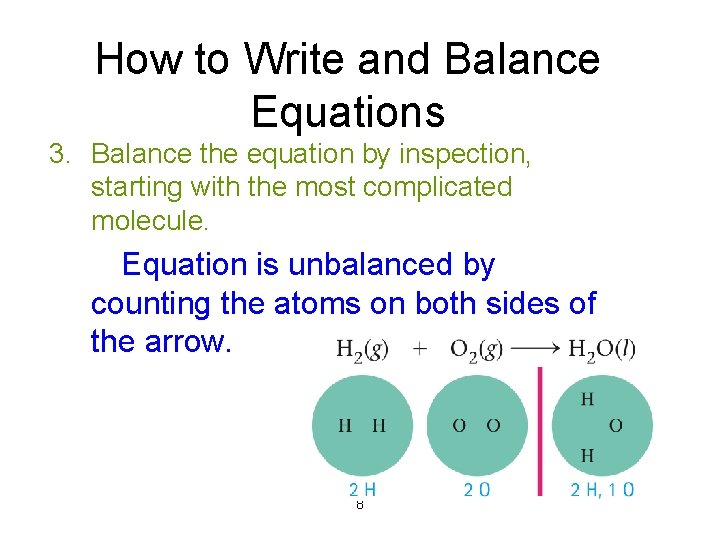 How to Write and Balance Equations

3. Balance the equation by inspection, starting with the most complicated molecule.

Equation is unbalanced by counting the atoms on both sides of the arrow.

$H_2(g) + O_2(g) \longrightarrow H_2O(l)$

H H

O O

H
O
H

2 H

2 O

2 H, 1 O

8